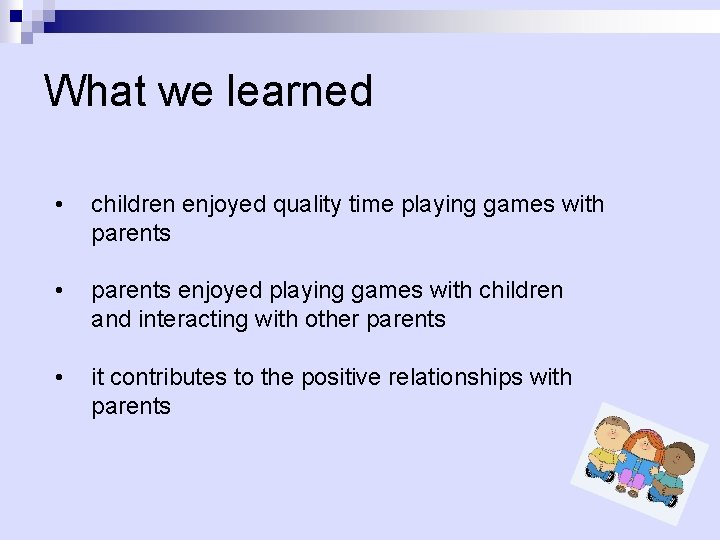 What we learned

• children enjoyed quality time playing games with parents

• parents enjoyed playing games with children and interacting with other parents

• it contributes to the positive relationships with parents